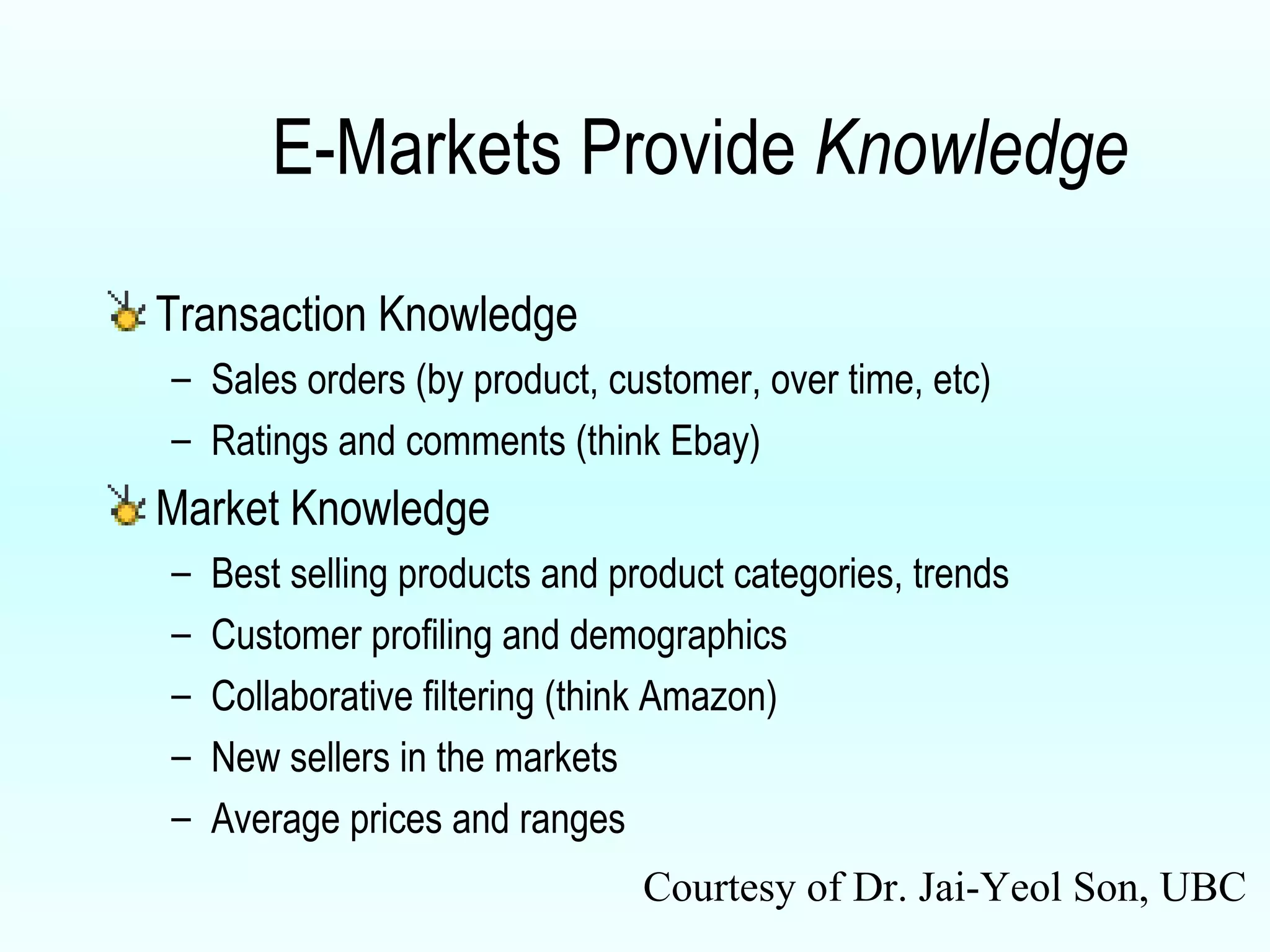 E-Markets Provide Knowledge

Transaction Knowledge
– Sales orders (by product, customer, over time, etc)
– Ratings and comments (think Ebay)

Market Knowledge
– Best selling products and product categories, trends
– Customer profiling and demographics
– Collaborative filtering (think Amazon)
– New sellers in the markets
– Average prices and ranges

Courtesy of Dr. Jai-Yeol Son, UBC